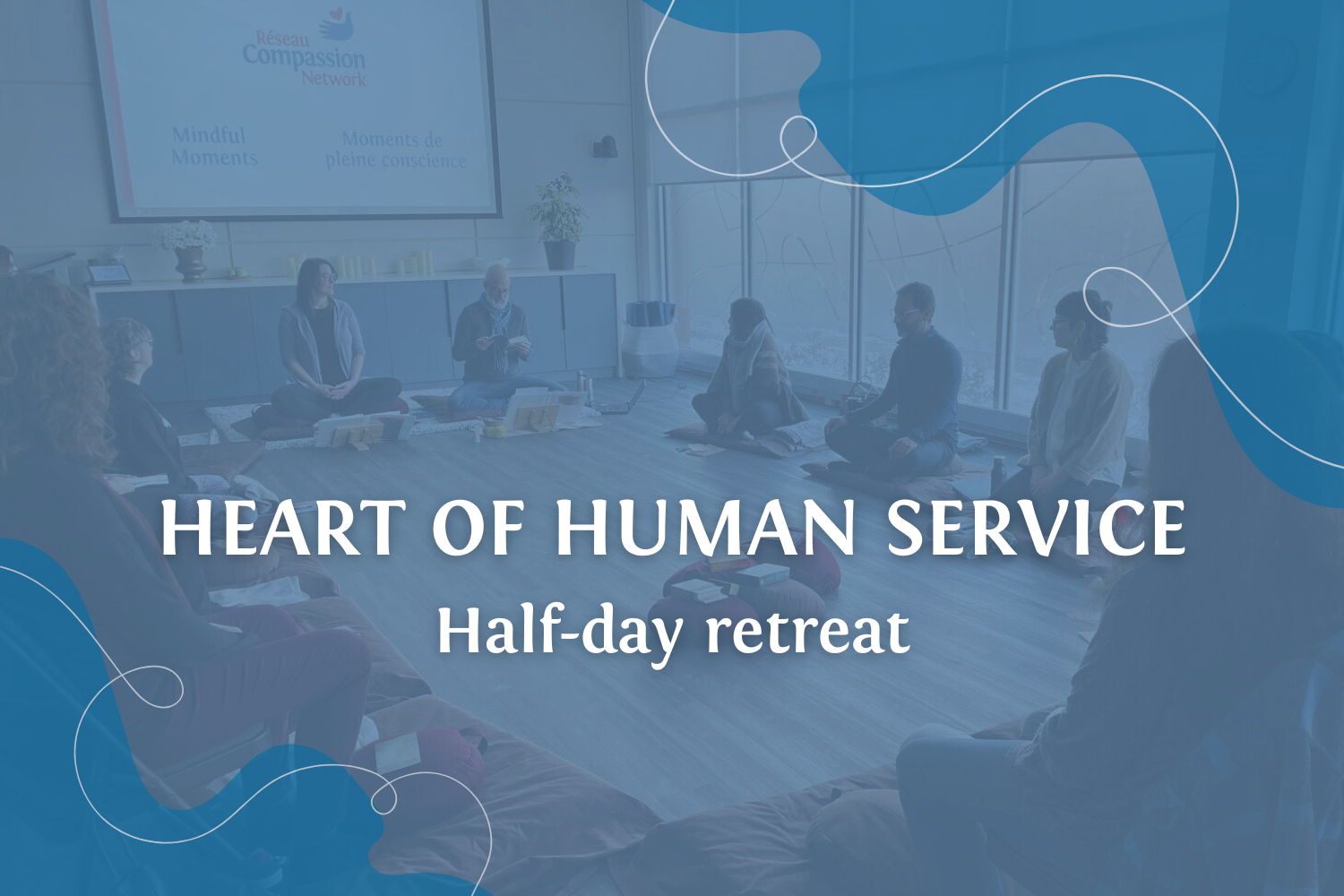 Réseau
Compassion
Network

Mindful Moments

Moments de pleine conscience

HEART OF HUMAN SERVICE

Half-day retreat